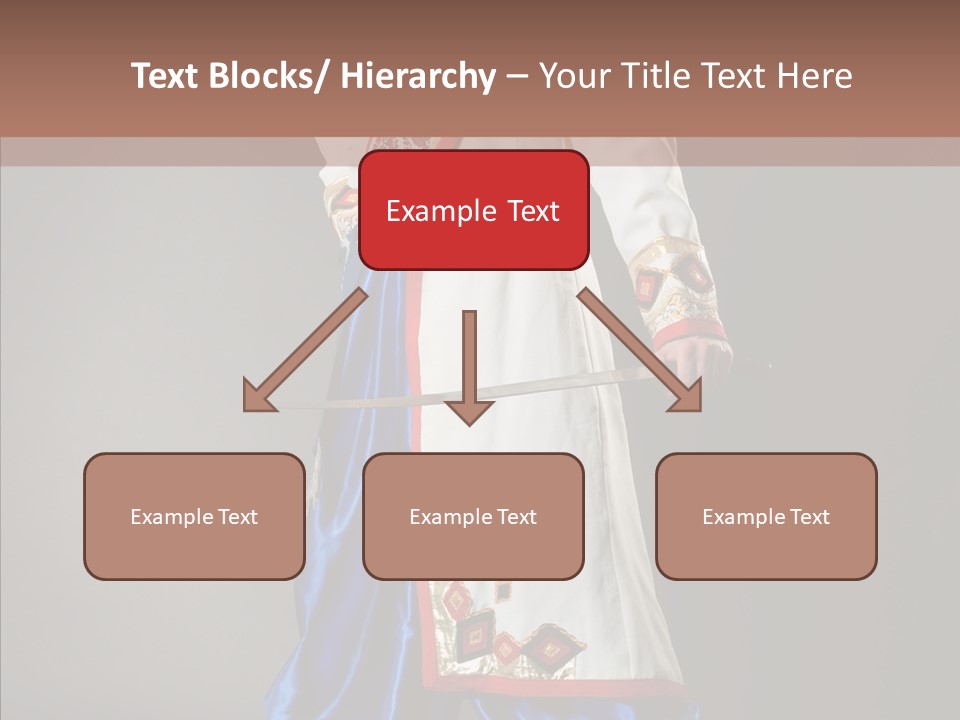 Text Blocks/ Hierarchy – Your Title Text Here

Example Text

Example Text

Example Text

Example Text